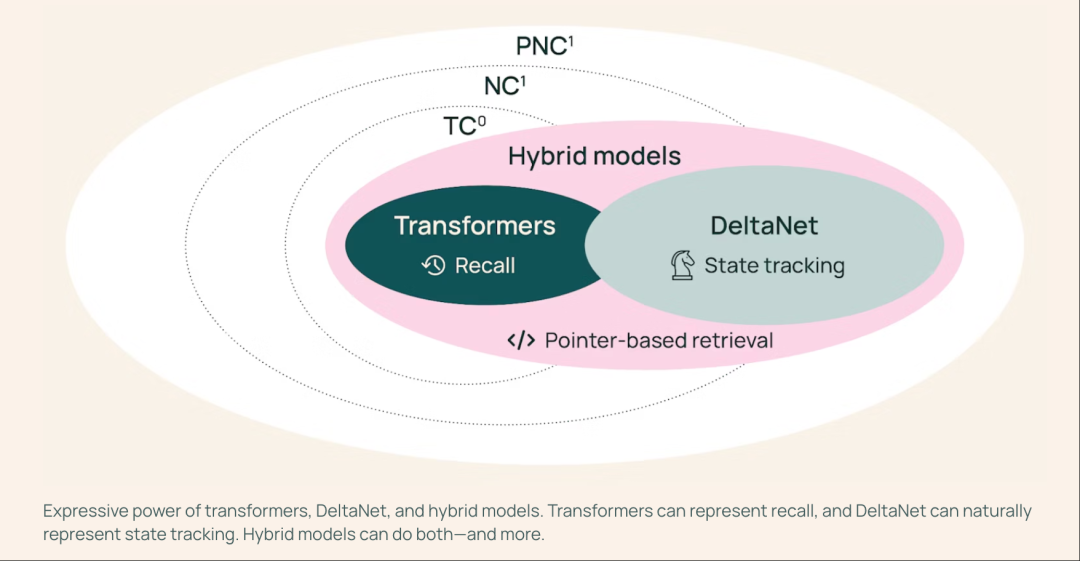 $PNC^1$

$NC^1$

$TC^0$

Hybrid models

Transformers

Recall

DeltaNet

State tracking

</> Pointer-based retrieval

Expressive power of transformers, DeltaNet, and hybrid models. Transformers can represent recall, and DeltaNet can naturally represent state tracking. Hybrid models can do both—and more.